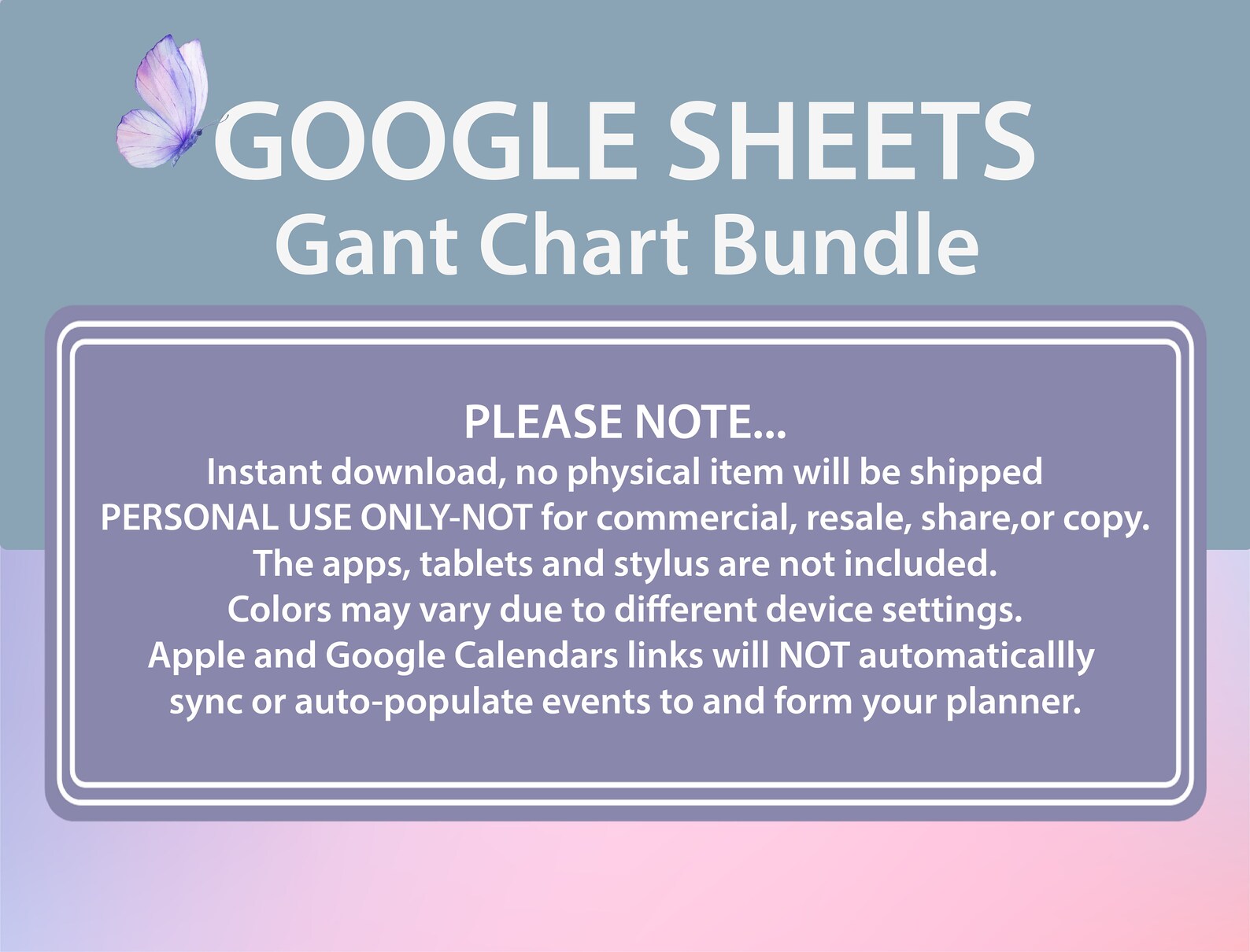 GOOGLE SHEETS
Gant Chart Bundle

PLEASE NOTE...
Instant download, no physical item will be shipped
PERSONAL USE ONLY-NOT for commercial, resale, share,or copy.
The apps, tablets and stylus are not included.
Colors may vary due to different device settings.
Apple and Google Calendars links will NOT automaticallly sync or auto-populate events to and form your planner.